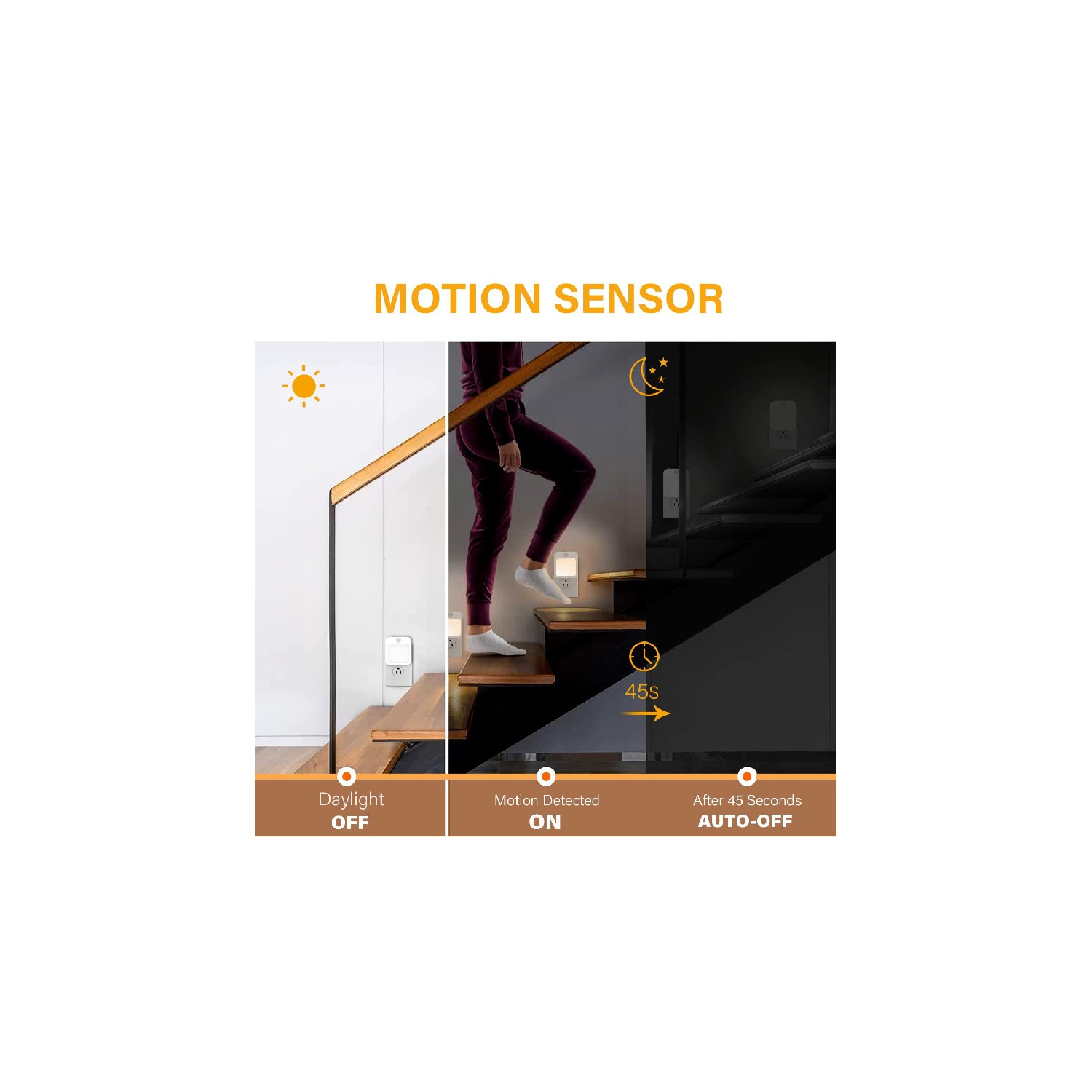 MOTION SENSOR

45s

Daylight
OFF

Motion Detected
ON

After 45 Seconds
AUTO-OFF